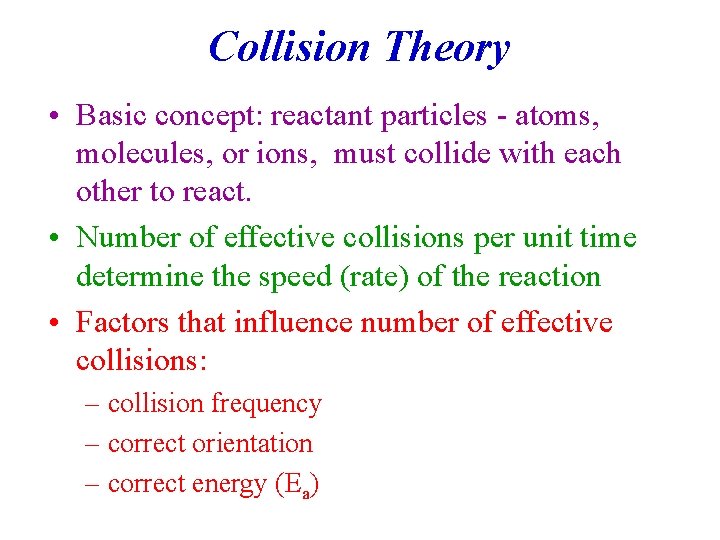 Collision Theory

• Basic concept: reactant particles - atoms, molecules, or ions, must collide with each other to react.

• Number of effective collisions per unit time determine the speed (rate) of the reaction

• Factors that influence number of effective collisions:

– collision frequency

– correct orientation

– correct energy ($E_a$)